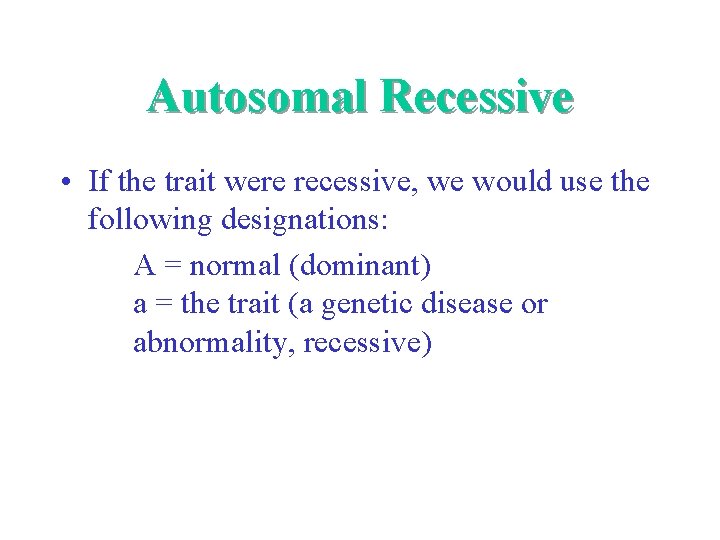 Autosomal Recessive

• If the trait were recessive, we would use the following designations:

A = normal (dominant)
a = the trait (a genetic disease or abnormality, recessive)